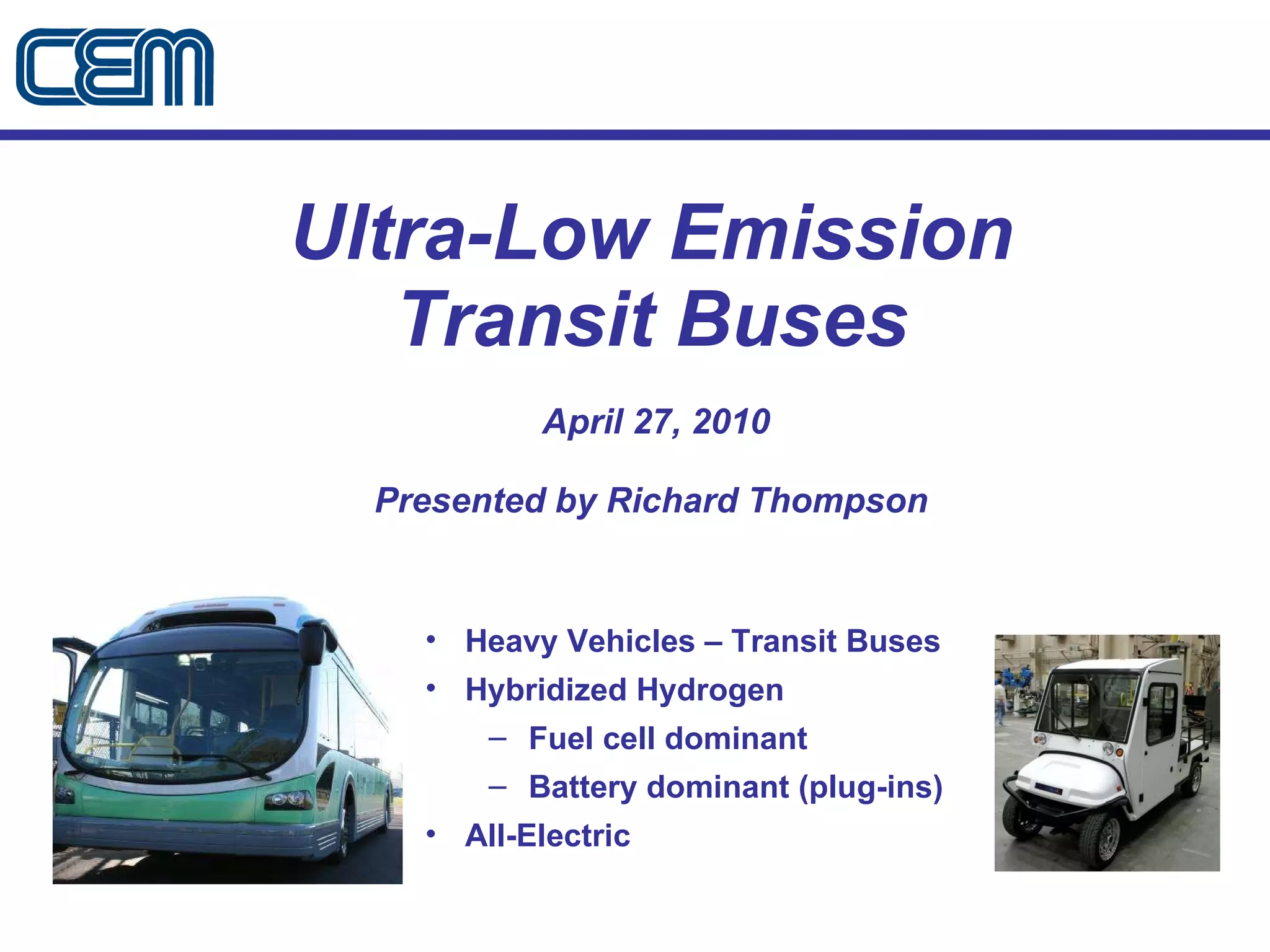 CEM

Ultra-Low Emission Transit Buses

April 27, 2010

Presented by Richard Thompson

• Heavy Vehicles – Transit Buses
• Hybridized Hydrogen
  – Fuel cell dominant
  – Battery dominant (plug-ins)
• All-Electric